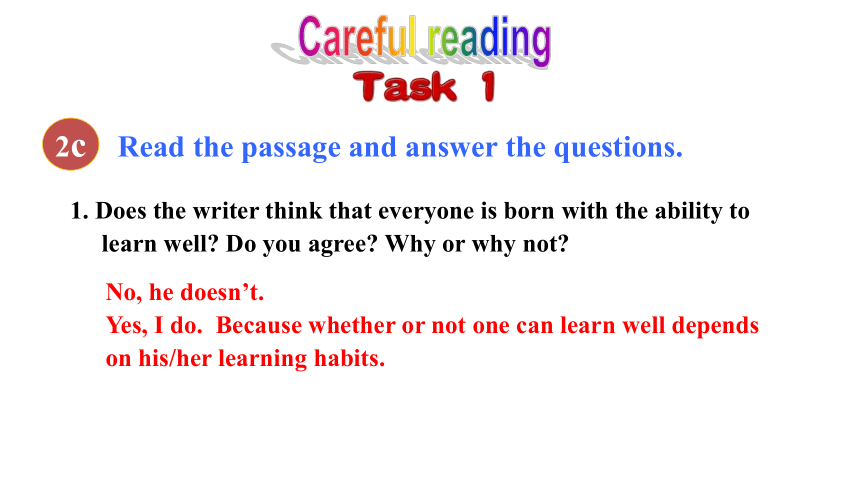 Careful reading
Task 1

2c Read the passage and answer the questions.

1. Does the writer think that everyone is born with the ability to learn well? Do you agree? Why or why not?

No, he doesn't.
Yes, I do. Because whether or not one can learn well depends on his/her learning habits.